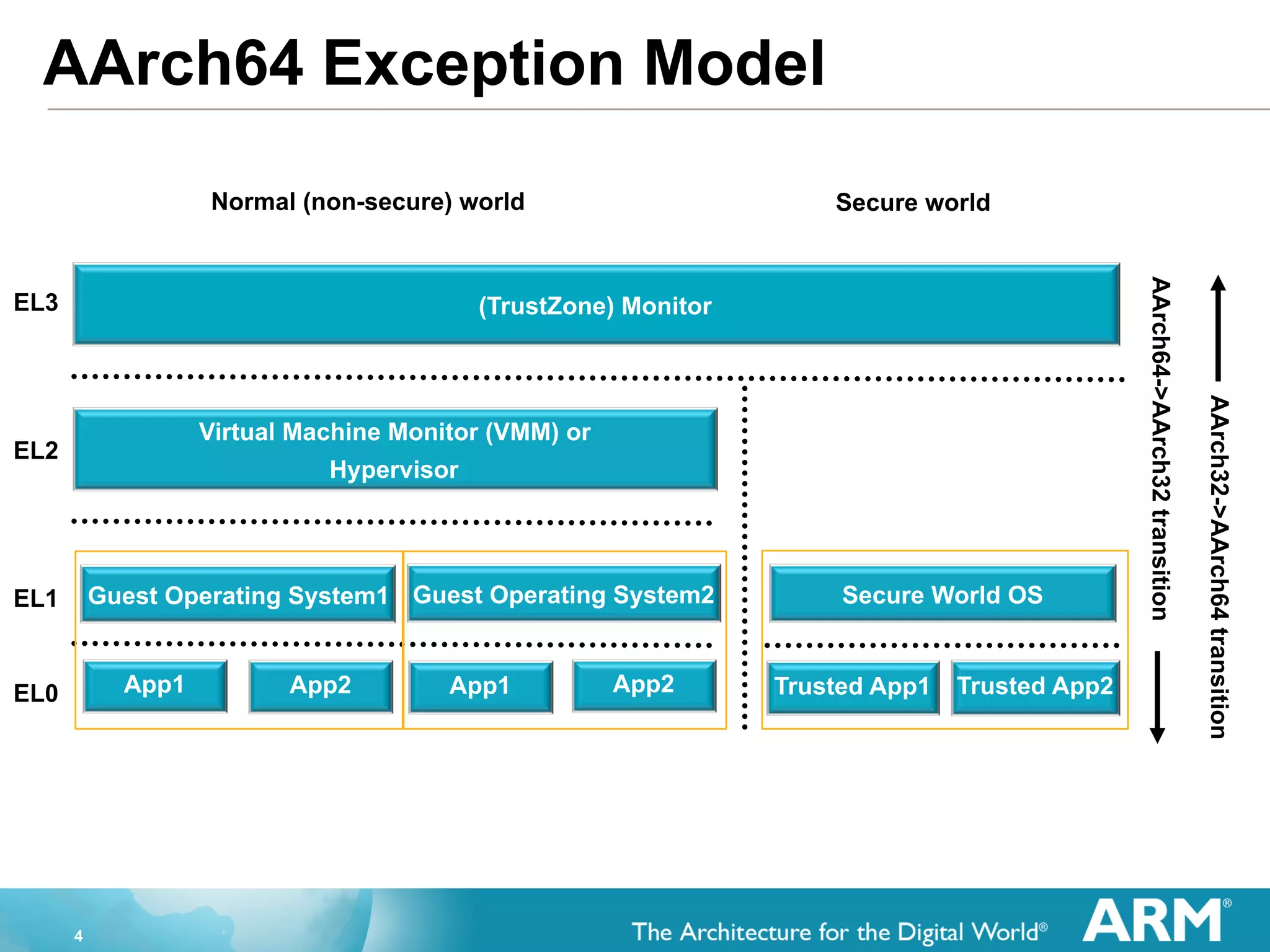 AArch64 Exception Model

Normal (non-secure) world

Secure world

EL3

(TrustZone) Monitor

EL2

Virtual Machine Monitor (VMM) or Hypervisor

EL1

Guest Operating System1

Guest Operating System2

Secure World OS

EL0

App1

App2

App1

App2

Trusted App1

Trusted App2

AArch64->AArch32 transition

AArch32->AArch64 transition

4

The Architecture for the Digital World®

ARM®